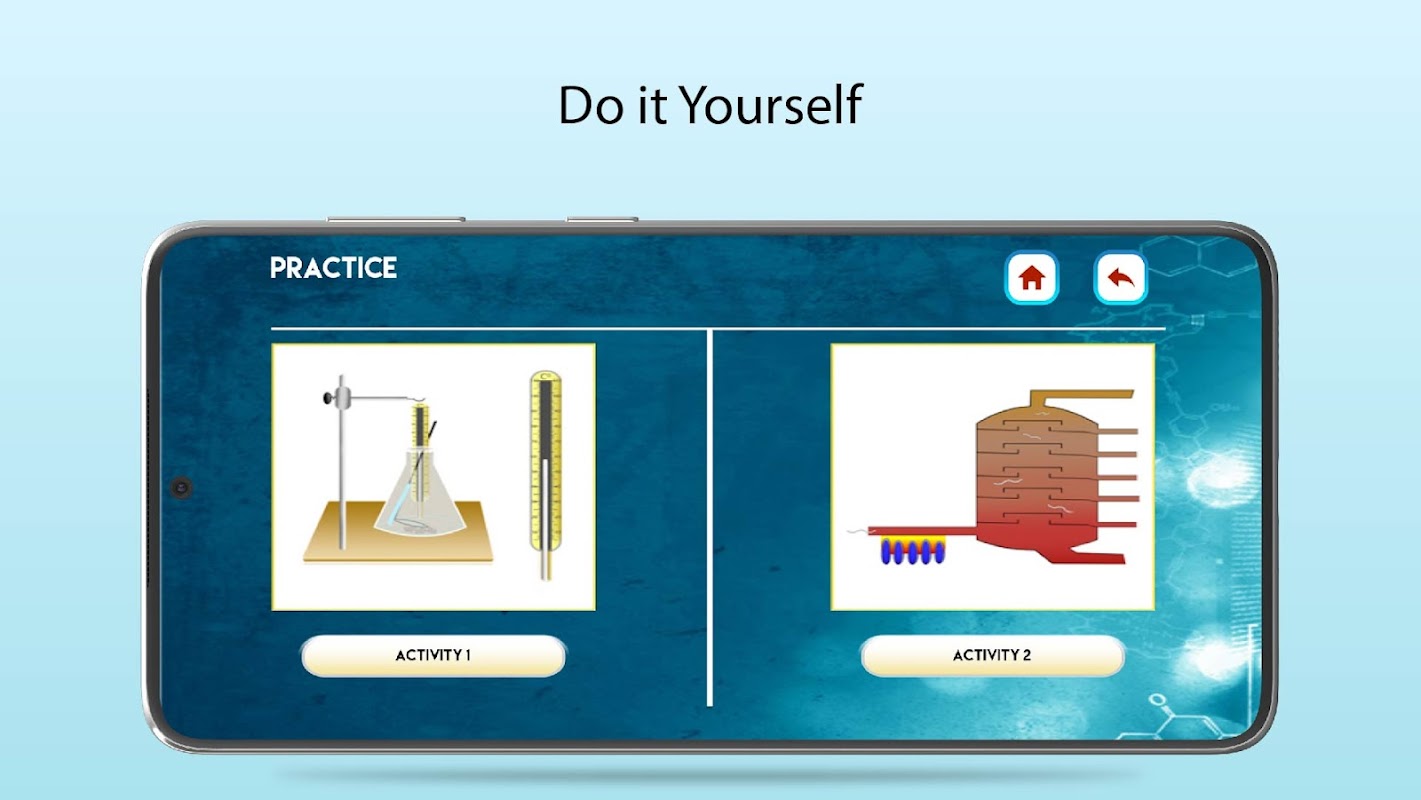 Do it Yourself

PRACTICE

ACTIVITY 1

ACTIVITY 2